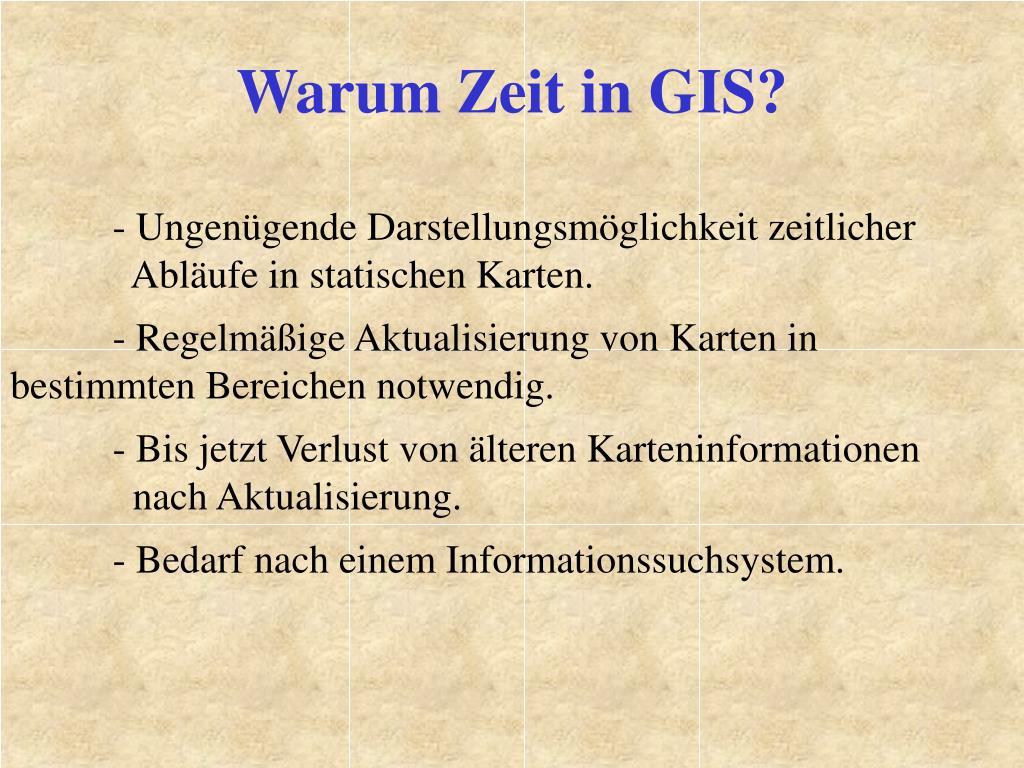 Warum Zeit in GIS?

- Ungenügende Darstellungsmöglichkeit zeitlicher Abläufe in statischen Karten.

- Regelmäßige Aktualisierung von Karten in bestimmten Bereichen notwendig.

- Bis jetzt Verlust von älteren Karteninformationen nach Aktualisierung.

- Bedarf nach einem Informationssuchsystem.